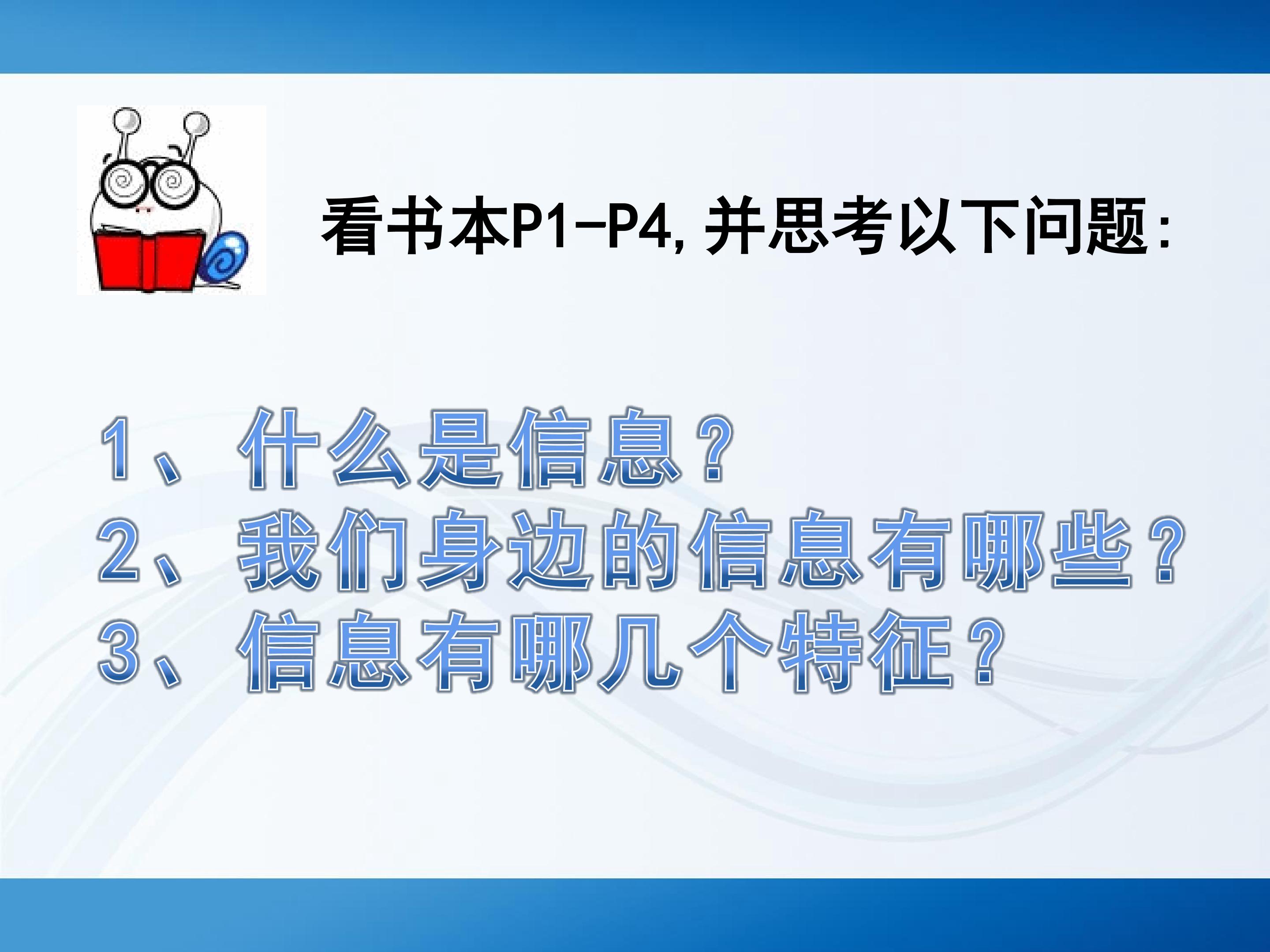 看书本P1-P4，并思考以下问题：

1、什么是信息？
2、我们身边的信息有哪些？
3、信息有哪几个特征？